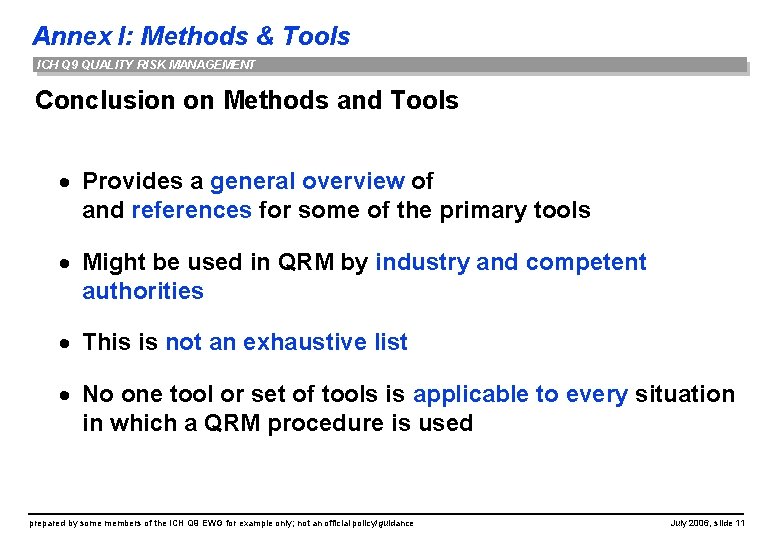 Annex I: Methods & Tools

ICH Q9 QUALITY RISK MANAGEMENT

Conclusion on Methods and Tools

• Provides a general overview of and references for some of the primary tools

• Might be used in QRM by industry and competent authorities

• This is not an exhaustive list

• No one tool or set of tools is applicable to every situation in which a QRM procedure is used

prepared by some members of the ICH Q9 EWG for example only; not an official policy/guidance

July 2006, slide 11